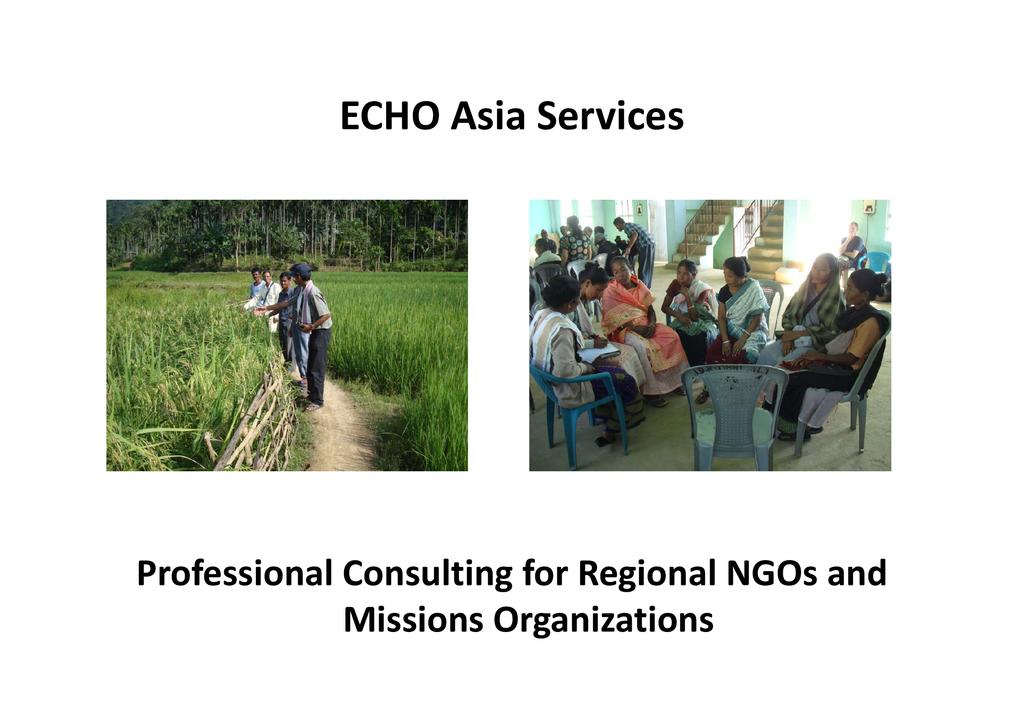 ECHO Asia Services

Professional Consulting for Regional NGOs and Missions Organizations